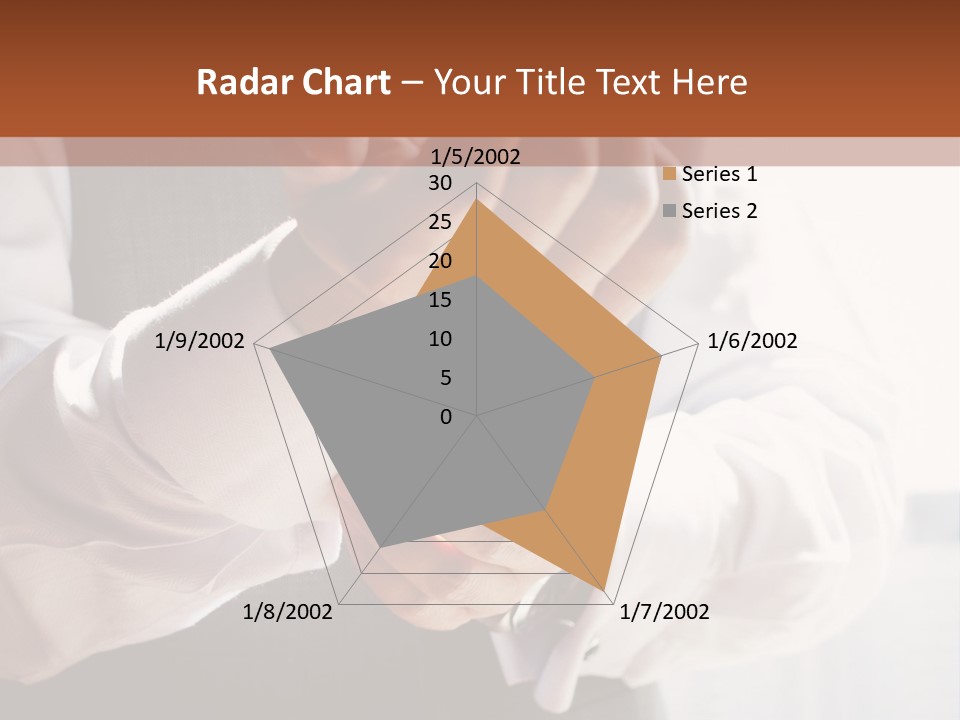 Radar Chart – Your Title Text Here

1/5/2002
30
25
20
15
10
5
0
1/6/2002
1/7/2002
1/8/2002
1/9/2002

Series 1
Series 2